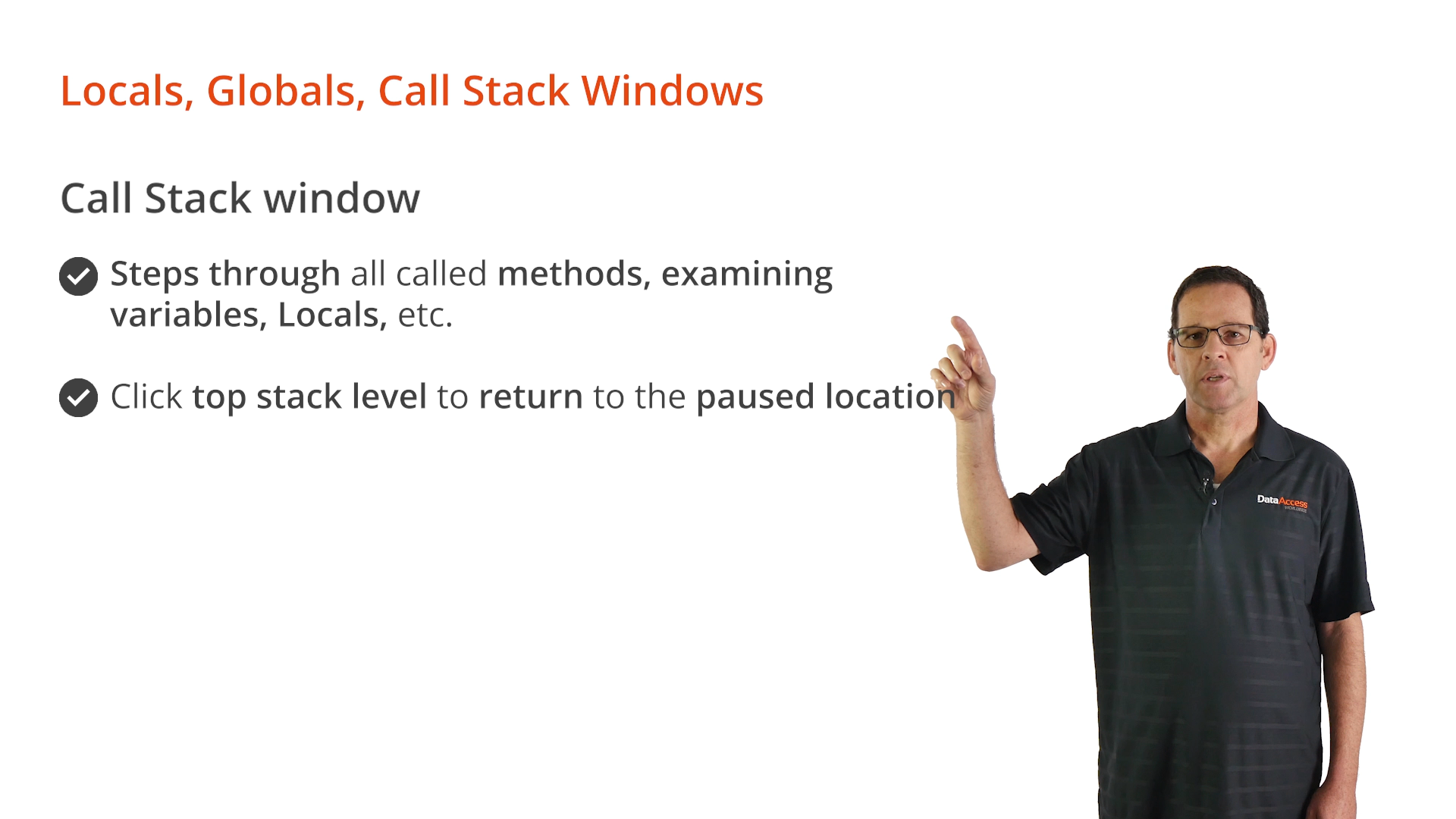 Locals, Globals, Call Stack Windows

Call Stack window

Steps through all called methods, examining variables, Locals, etc.

Click top stack level to return to the paused location

DataAccess